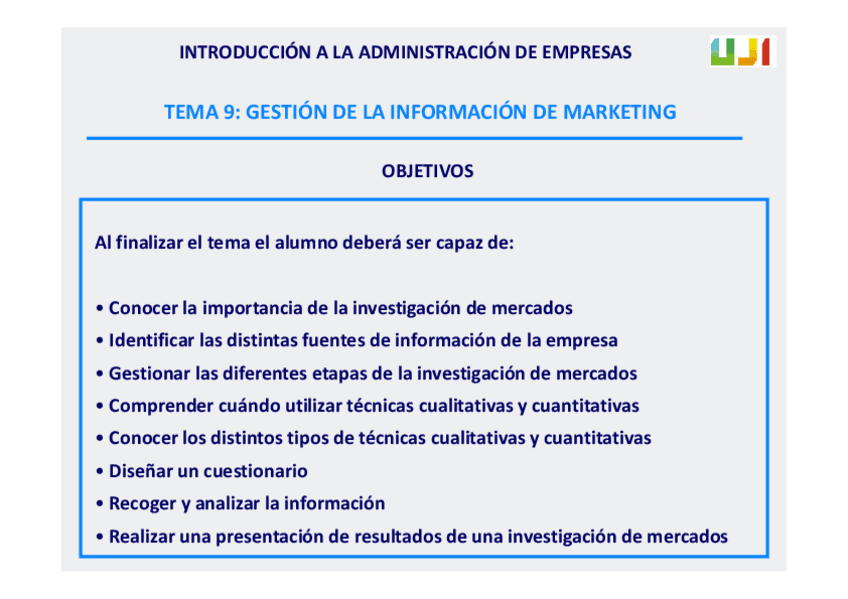 INTRODUCCIÓN A LA ADMINISTRACIÓN DE EMPRESAS

UJI

TEMA 9: GESTIÓN DE LA INFORMACIÓN DE MARKETING

OBJETIVOS

Al finalizar el tema el alumno deberá ser capaz de:

• Conocer la importancia de la investigación de mercados
• Identificar las distintas fuentes de información de la empresa
• Gestionar las diferentes etapas de la investigación de mercados
• Comprender cuándo utilizar técnicas cualitativas y cuantitativas
• Conocer los distintos tipos de técnicas cualitativas y cuantitativas
• Diseñar un cuestionario
• Recoger y analizar la información
• Realizar una presentación de resultados de una investigación de mercados